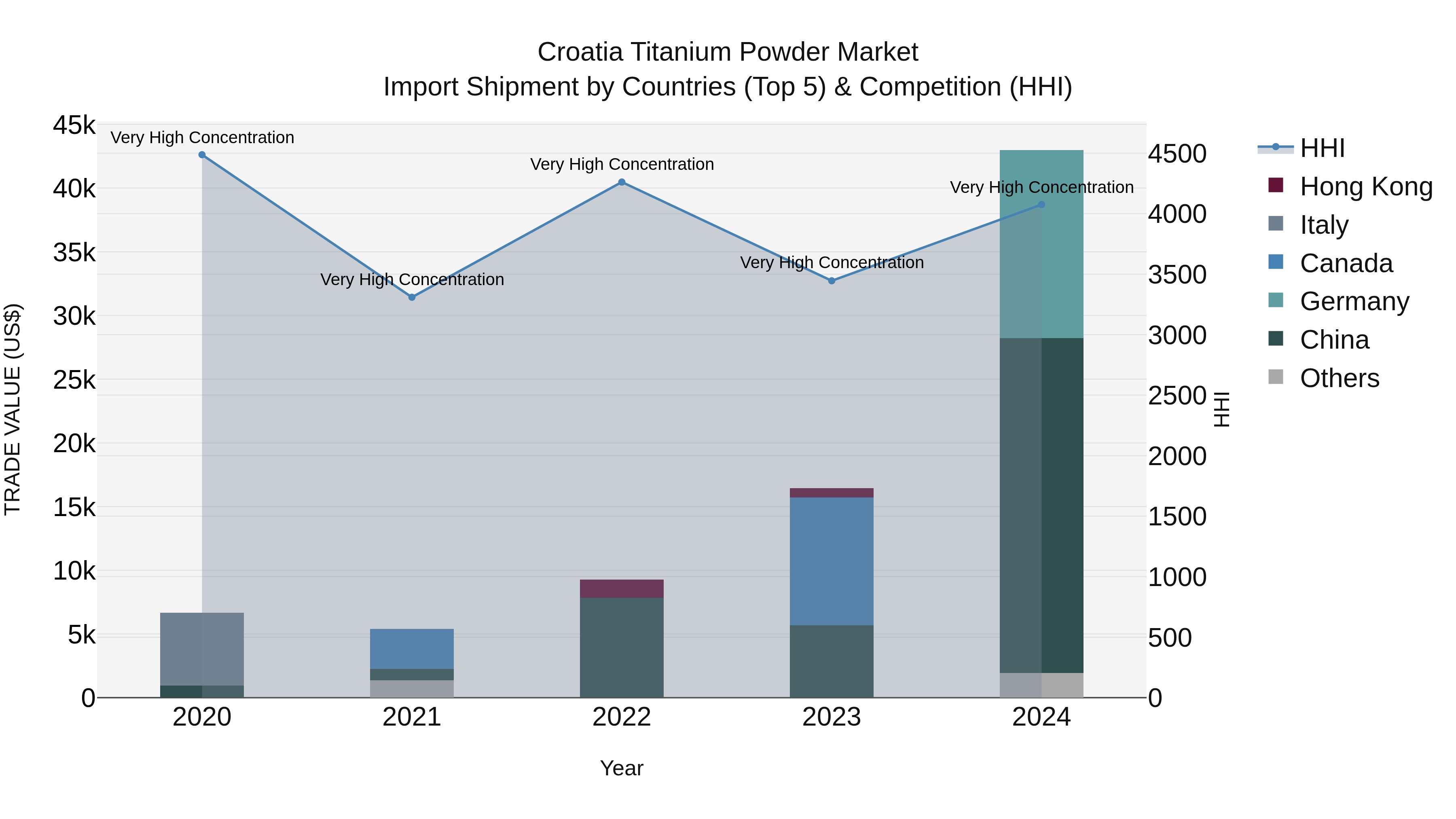 Croatia Titanium Powder Market
Import Shipment by Countries (Top 5) & Competition (HHI)

TRADE VALUE (US$)

45k
40k
35k
30k
25k
20k
15k
10k
5k
0

Very High Concentration
Very High Concentration
Very High Concentration
Very High Concentration
Very High Concentration

2020
2021
2022
2023
2024

Year

4500
4000
3500
3000
2500
2000
1500
1000
500
0

HHI

HHI
Hong Kong
Italy
Canada
Germany
China
Others